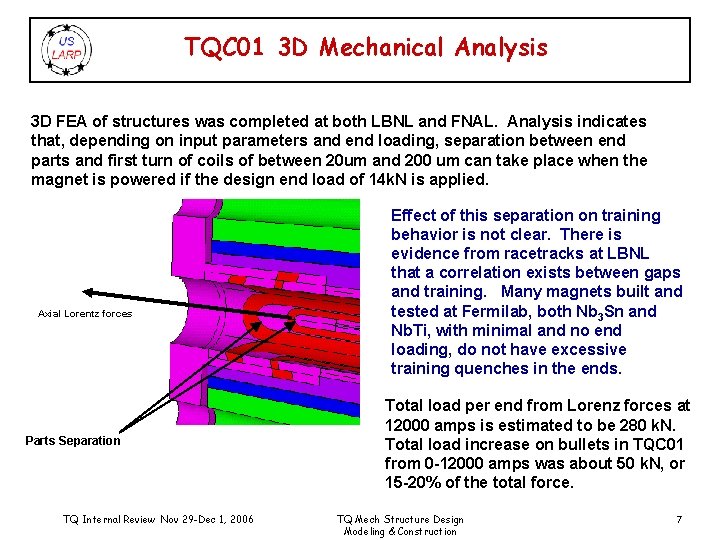 US LARP

TQC01 3D Mechanical Analysis

3D FEA of structures was completed at both LBNL and FNAL. Analysis indicates that, depending on input parameters and end loading, separation between end parts and first turn of coils of between 20um and 200 um can take place when the magnet is powered if the design end load of 14kN is applied.

Axial Lorentz forces

Parts Separation

Effect of this separation on training behavior is not clear. There is evidence from racetracks at LBNL that a correlation exists between gaps and training. Many magnets built and tested at Fermilab, both $Nb_3Sn$ and NbTi, with minimal and no end loading, do not have excessive training quenches in the ends.

Total load per end from Lorenz forces at 12000 amps is estimated to be 280 kN. Total load increase on bullets in TQC01 from 0-12000 amps was about 50 kN, or 15-20% of the total force.

TQ Internal Review Nov 29-Dec 1, 2006

TQ Mech Structure Design Modeling & Construction

7